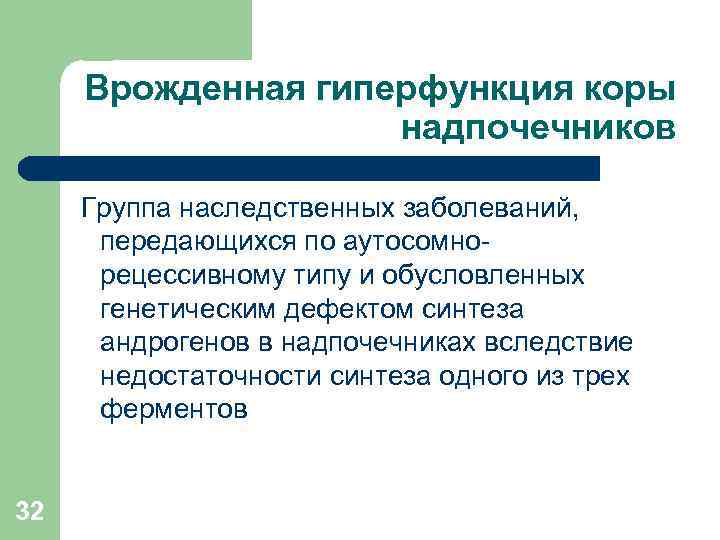 Врожденная гиперфункция коры надпочечников

Группа наследственных заболеваний, передающихся по аутосомно-рецессивному типу и обусловленных генетическим дефектом синтеза андрогенов в надпочечниках вследствие недостаточности синтеза одного из трех ферментов

32